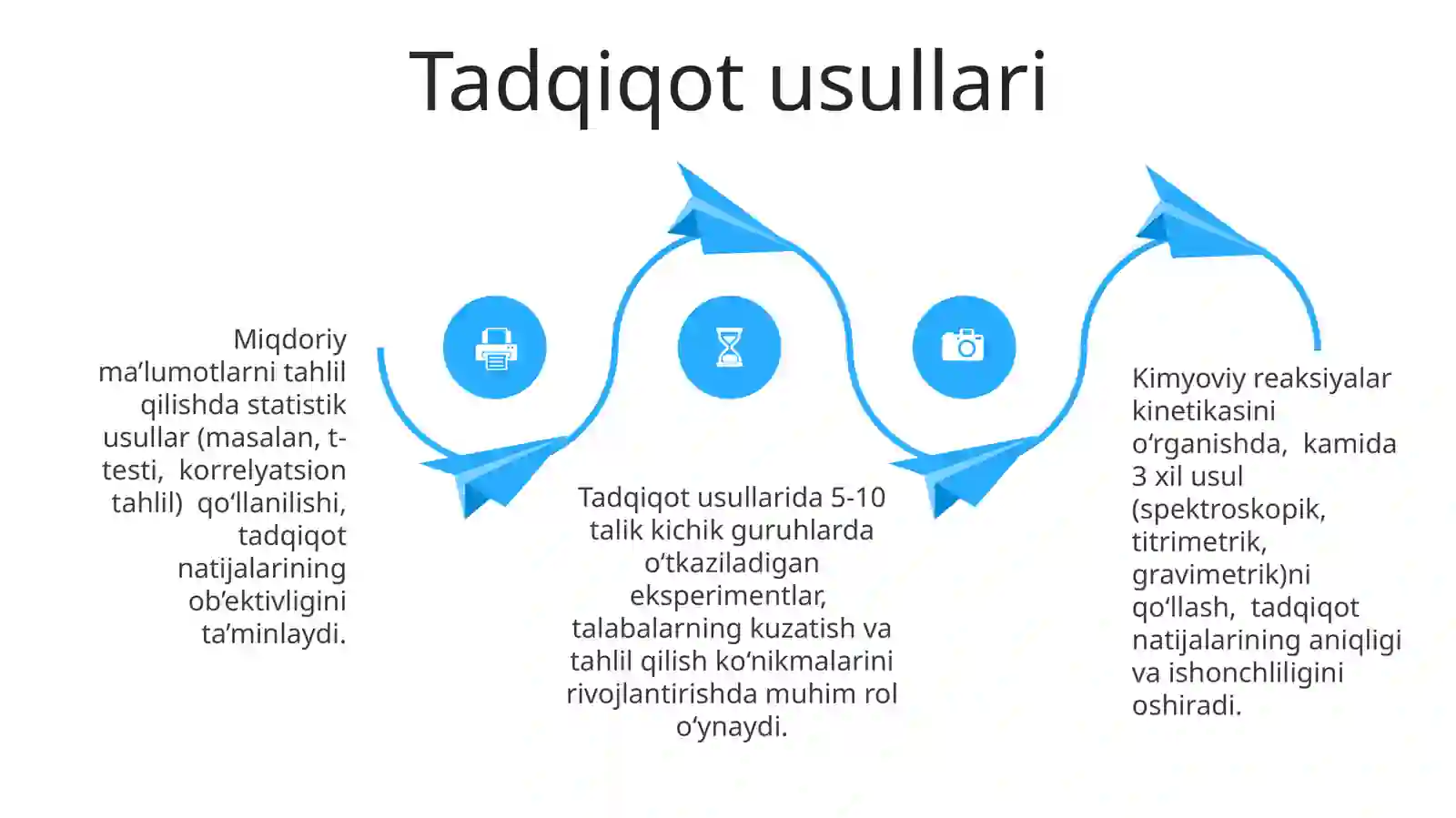 Tadqiqot usullari

Miqdoriy ma’lumotlarni tahlil qilishda statistik usullar (masalan, t-testi, korrelyatsion tahlil) qo‘llanilishi, tadqiqot natijalarining ob’ektivligini ta’minlaydi.

Tadqiqot usullarida 5-10 talik kichik guruhlarda o‘tkaziladigan eksperimentlar, talabalarning kuzatish va tahlil qilish ko‘nikmalarini rivojlantirishda muhim rol o‘ynaydi.

Kimyoviy reaksiyalar kinetikasini o‘rganishda, kamida 3 xil usul (spektroskopik, titrimetrik, gravimetrik)ni qo‘llash, tadqiqot natijalarining aniqligi va ishonchliligini oshiradi.